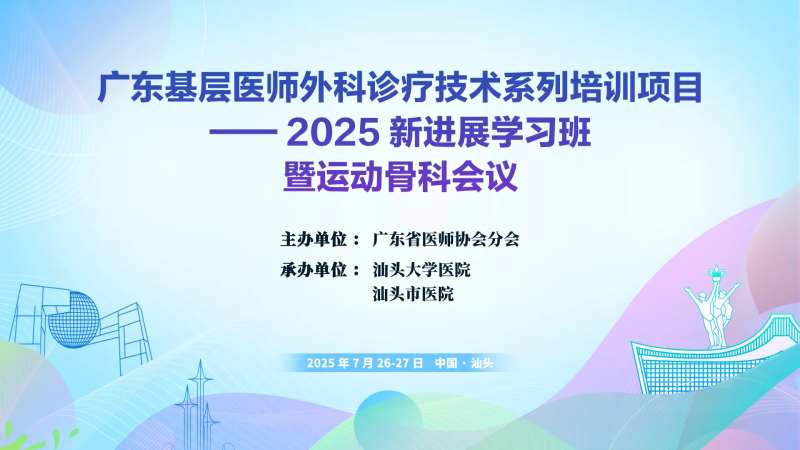 广东基层医师外科诊疗技术系列培训项目
—— 2025 新进展学习班
暨运动骨科会议

主办单位： 广东省医师协会分会
承办单位： 汕头大学医院
汕头市医院

2025 年 7 月 26-27 日 中国 · 汕头